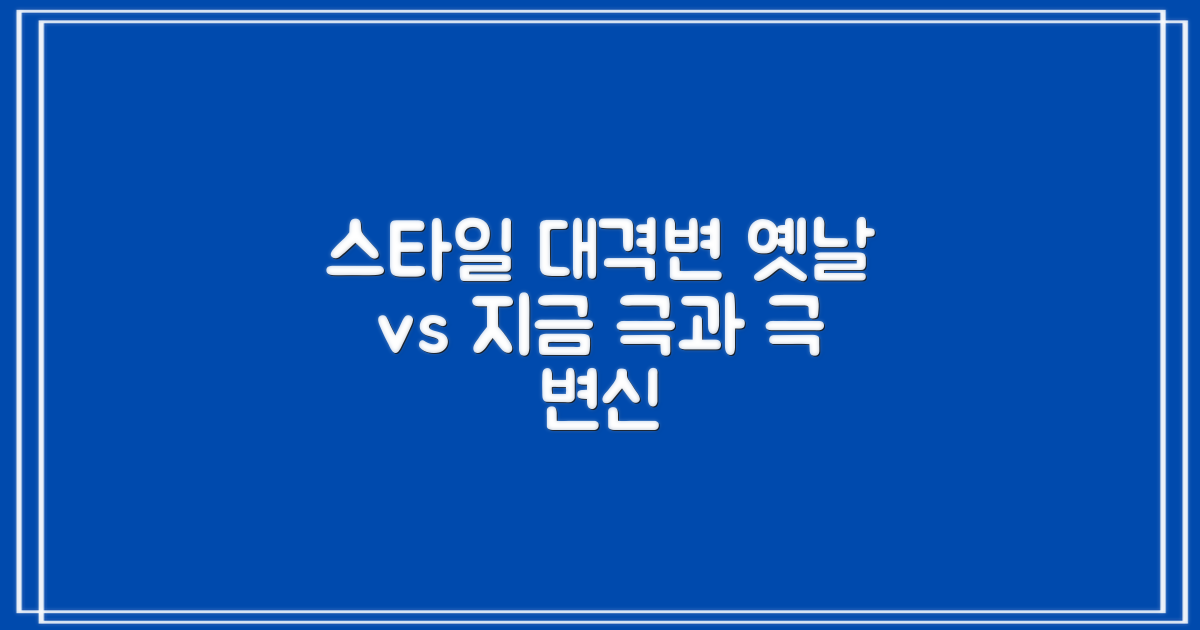 스타일 대격변 옛날 vs 지금 극과 극 변신